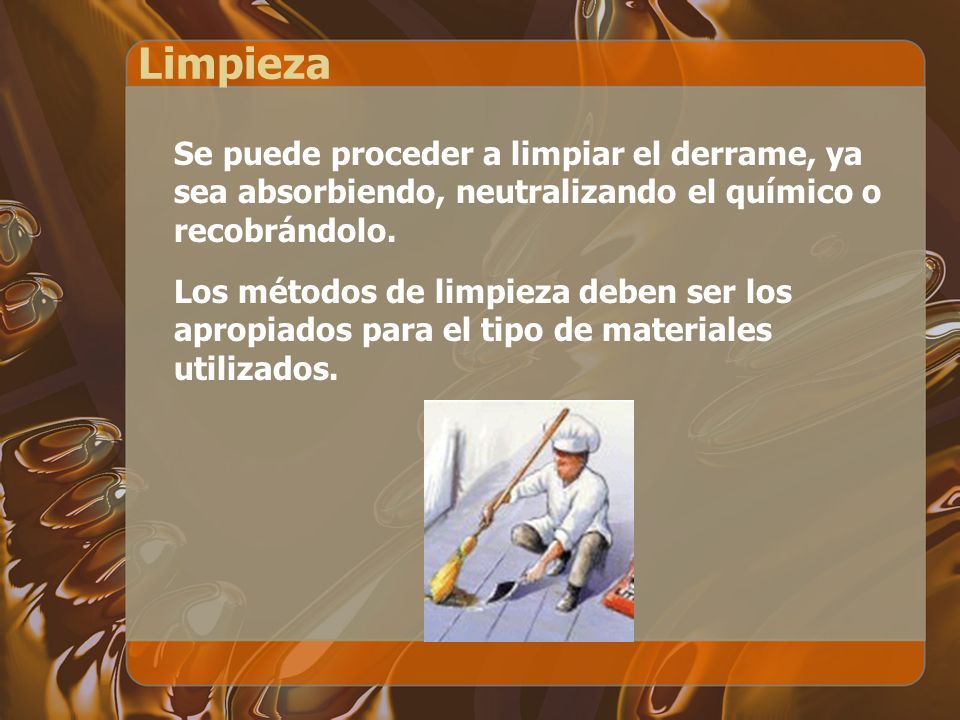 Limpieza

Se puede proceder a limpiar el derrame, ya sea absorbiendo, neutralizando el químico o recobrándolo.

Los métodos de limpieza deben ser los apropiados para el tipo de materiales utilizados.